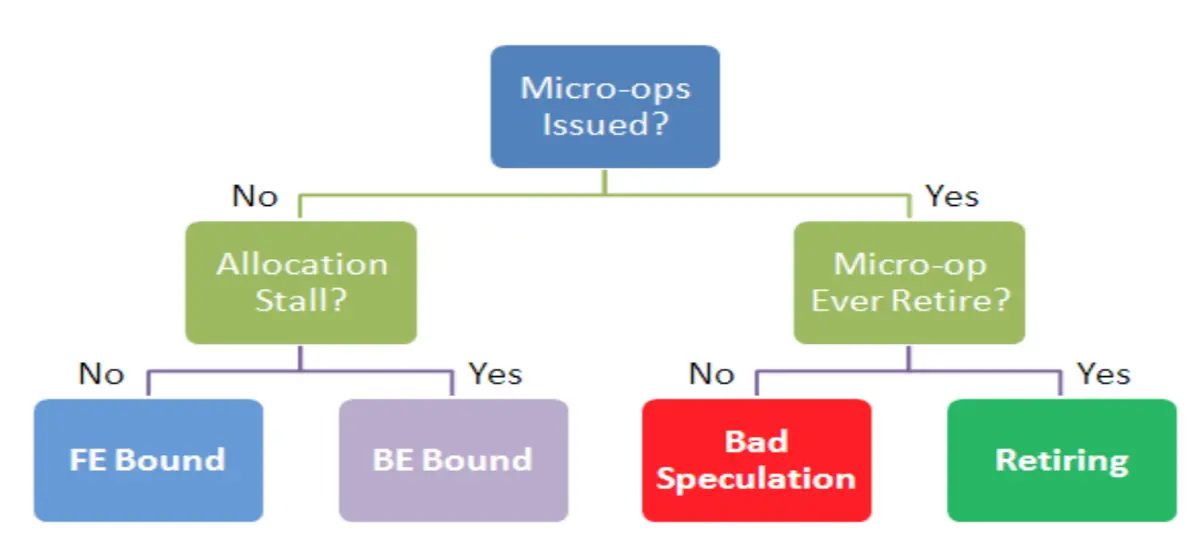 Micro-ops Issued?

No

Yes

Allocation Stall?

Micro-op Ever Retire?

No

Yes

No

Yes

FE Bound

BE Bound

Bad Speculation

Retiring